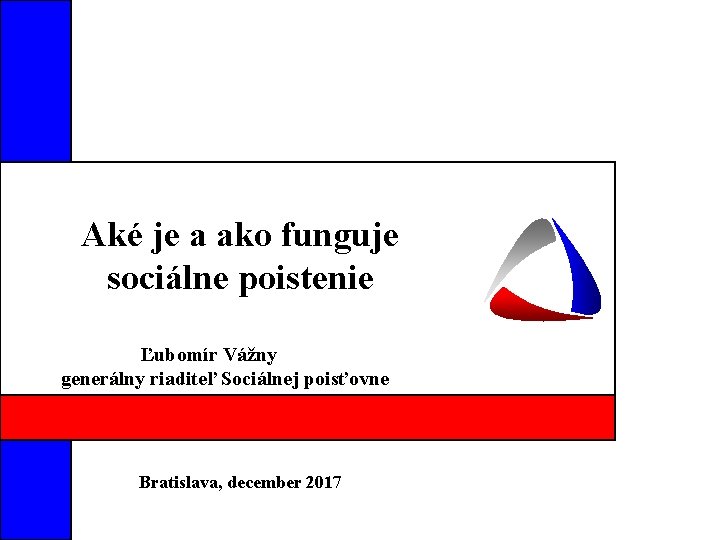 Aké je a ako funguje sociálne poistenie

Ľubomír Vážny
generálny riaditeľ Sociálnej poisťovne

Bratislava, december 2017